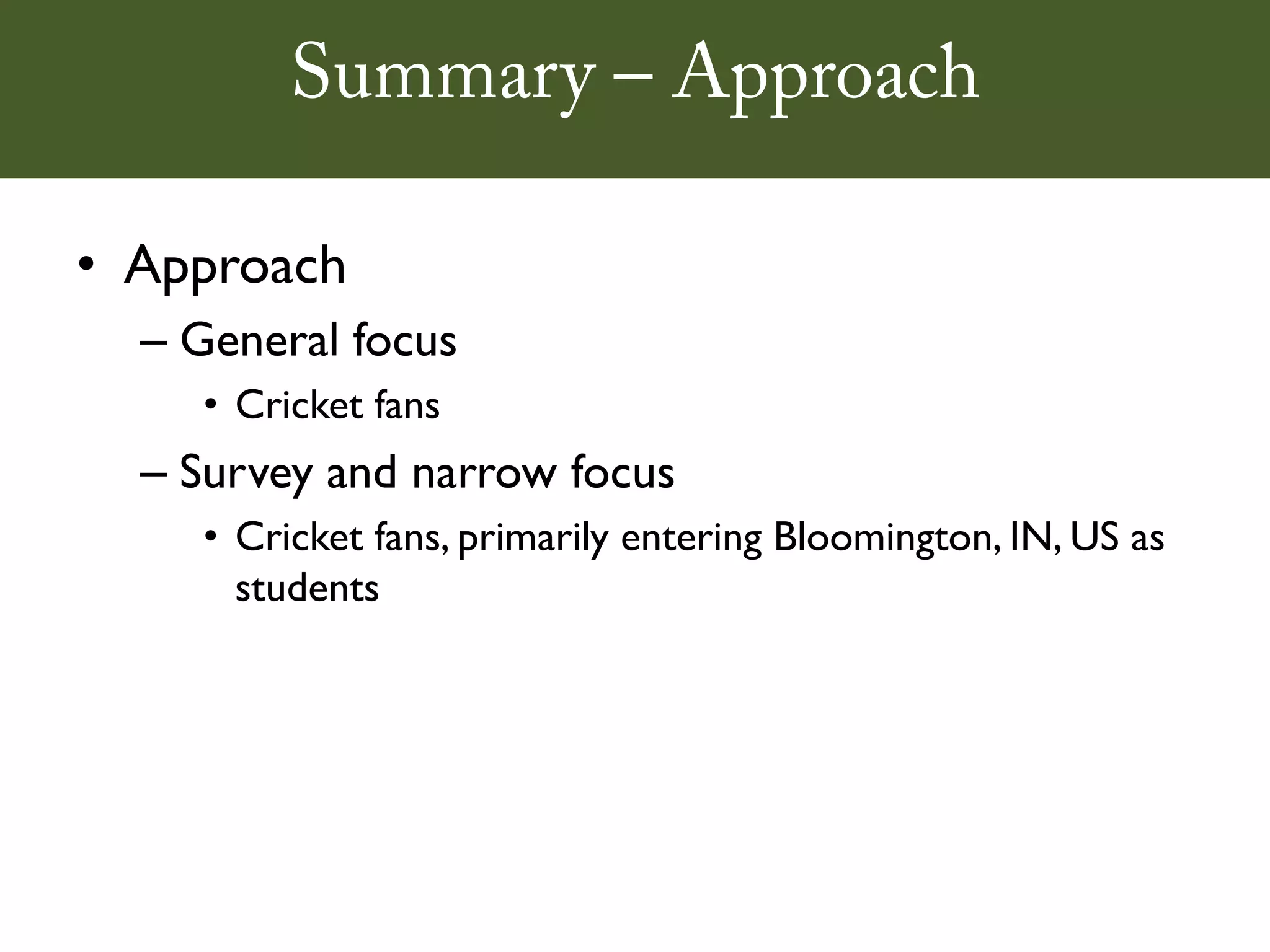 Summary – Approach

• Approach
  – General focus
    • Cricket fans
  – Survey and narrow focus
    • Cricket fans, primarily entering Bloomington, IN, US as students